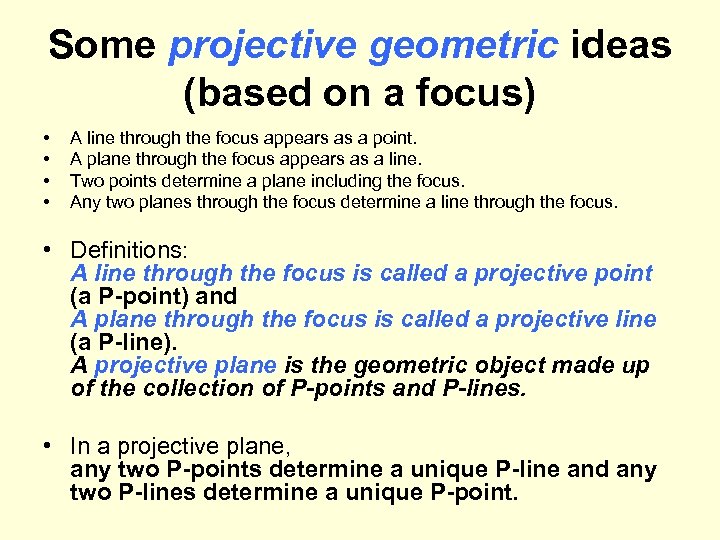 Some projective geometric ideas (based on a focus)

• A line through the focus appears as a point.
• A plane through the focus appears as a line.
• Two points determine a plane including the focus.
• Any two planes through the focus determine a line through the focus.

• Definitions:
A line through the focus is called a projective point (a P-point) and
A plane through the focus is called a projective line (a P-line).
A projective plane is the geometric object made up of the collection of P-points and P-lines.

• In a projective plane,
any two P-points determine a unique P-line and any two P-lines determine a unique P-point.